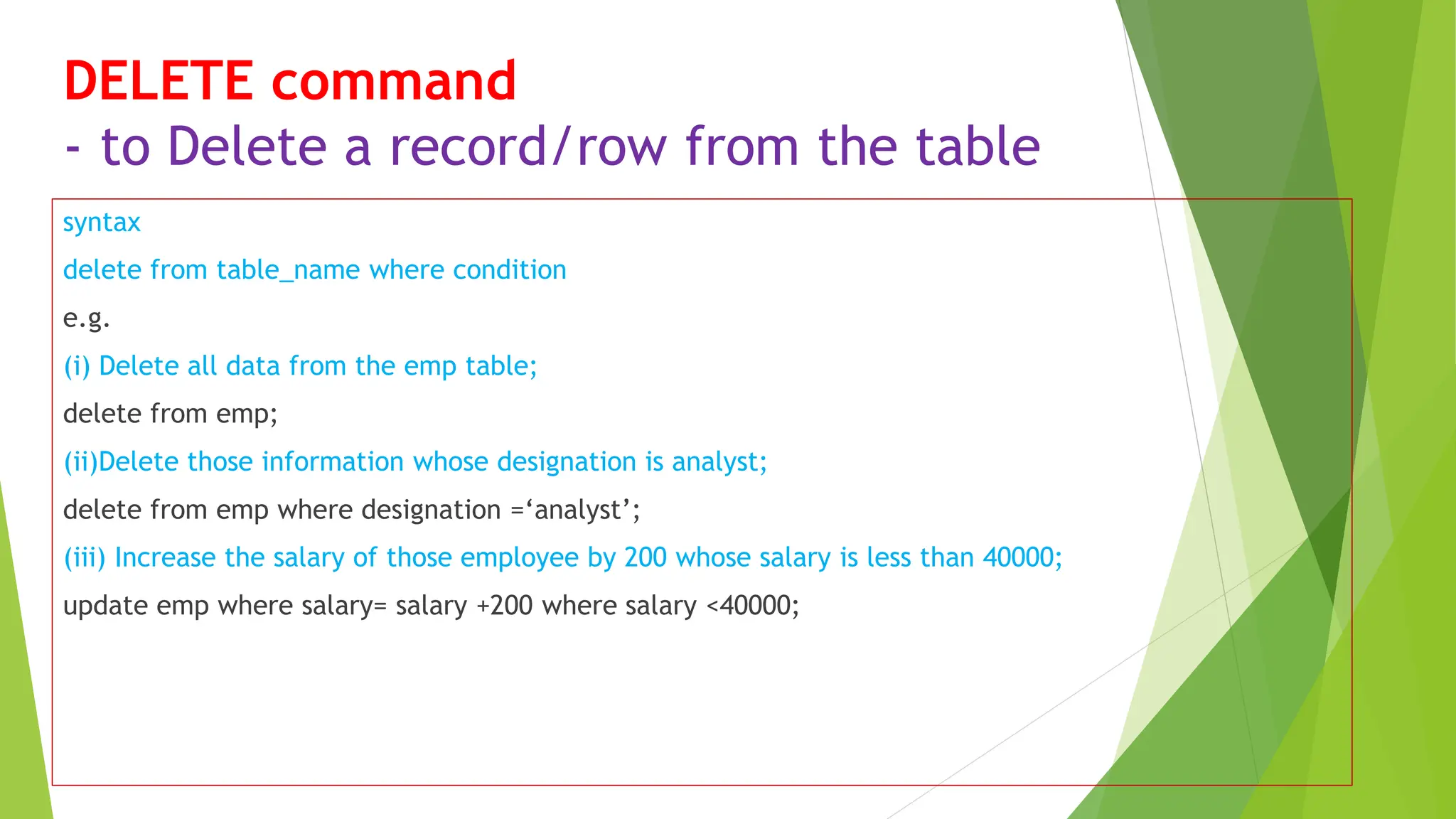 DELETE command
- to Delete a record/row from the table

syntax

delete from table_name where condition

e.g.

(i) Delete all data from the emp table;

delete from emp;

(ii)Delete those information whose designation is analyst;

delete from emp where designation =‘analyst’;

(iii) Increase the salary of those employee by 200 whose salary is less than 40000;

update emp where salary= salary +200 where salary <40000;